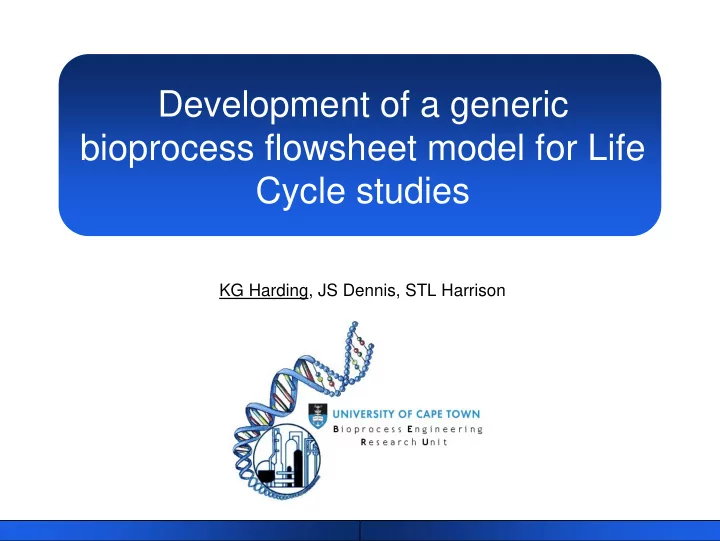 Development of a generic bioprocess flowsheet model for Life Cycle studies

KG Harding, JS Dennis, STL Harrison

UNIVERSITY OF CAPE TOWN
Bioprocess Engineering
Research Unit